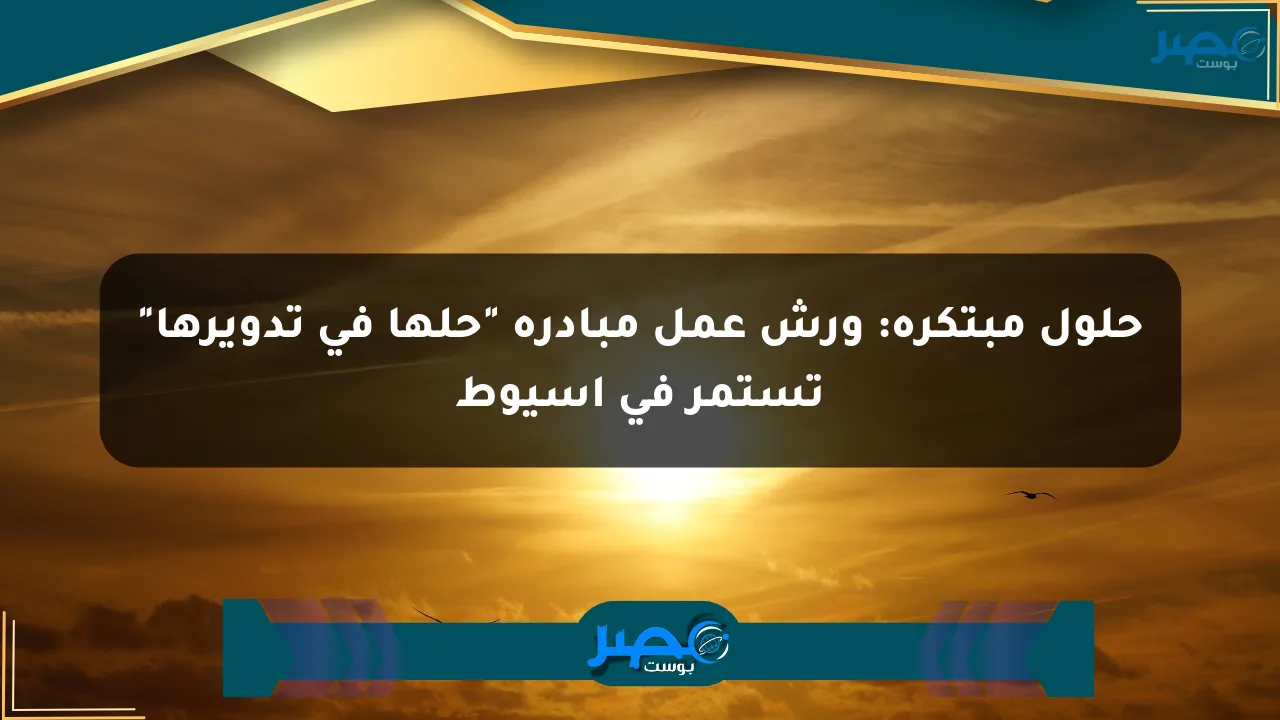 مصر بوست

حلول مبتكره: ورش عمل مبادره "حلها في تدويرها" تستمر في اسيوط

مصر بوست